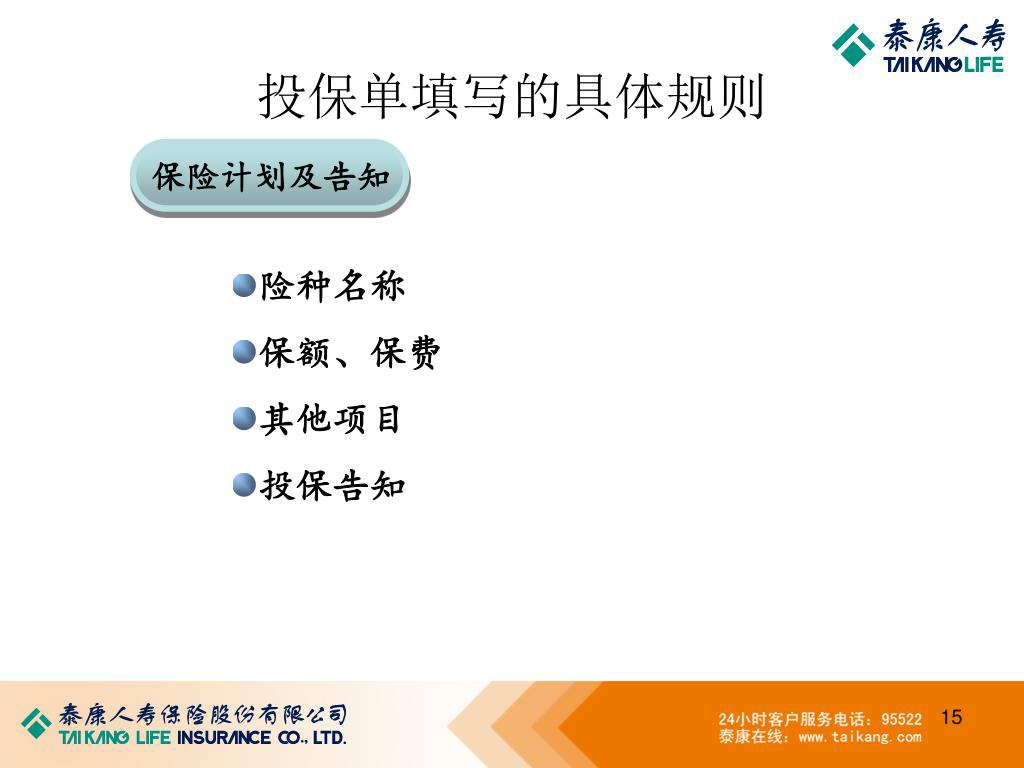 泰康人寿
TAIKANG LIFE

投保单填写的具体规则

保险计划及告知

险种名称
保额、保费
其他项目
投保告知

泰康人寿保险股份有限公司
TAIKANG LIFE INSURANCE CO., LTD.

24小时客户服务电话：95522
泰康在线：www.taikang.com

15